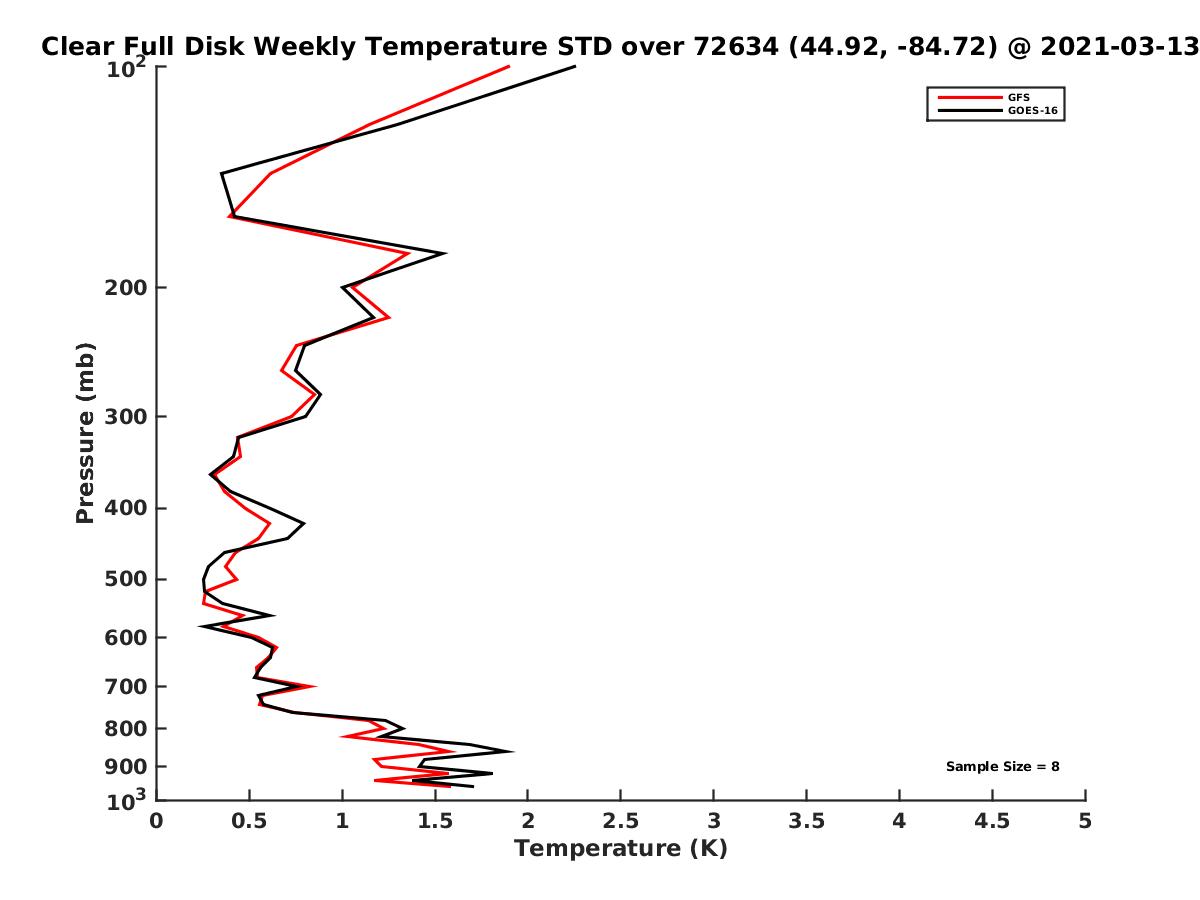 Clear Full Disk Weekly Temperature STD over 72634 (44.92, -84.72) @ 2021-03-13

GFS
GOES-16

Pressure (mb)

$10^2$
200
300
400
500
600
700
800
900
$10^3$

Sample Size = 8

0 0.5 1 1.5 2 2.5 3 3.5 4 4.5 5

Temperature (K)